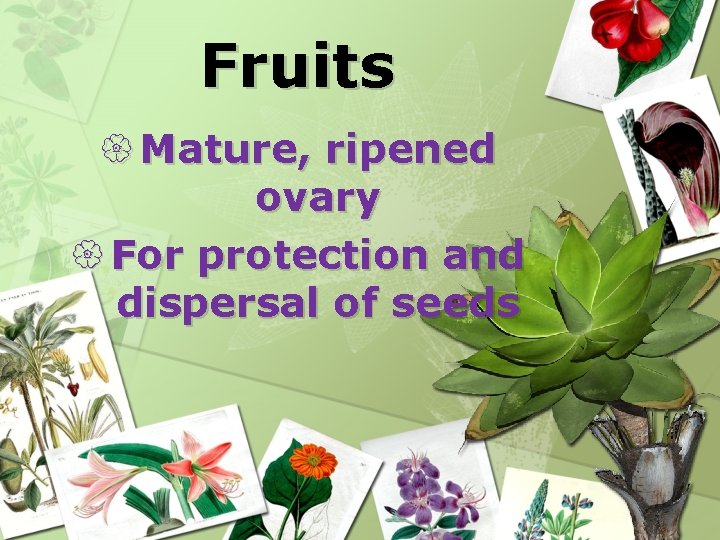 Fruits

Mature, ripened ovary

For protection and dispersal of seeds